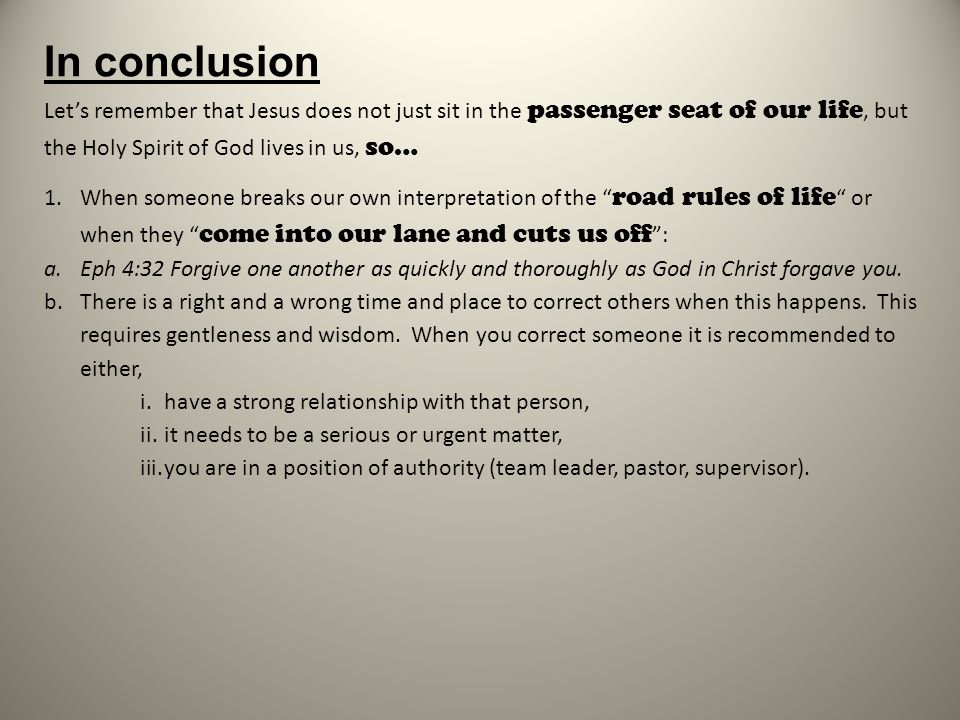 In conclusion

Let's remember that Jesus does not just sit in the passenger seat of our life, but the Holy Spirit of God lives in us, so…

1. When someone breaks our own interpretation of the "road rules of life" or when they "come into our lane and cuts us off":
a. Eph 4:32 Forgive one another as quickly and thoroughly as God in Christ forgave you.
b. There is a right and a wrong time and place to correct others when this happens. This requires gentleness and wisdom. When you correct someone it is recommended to either,
i. have a strong relationship with that person,
ii. it needs to be a serious or urgent matter,
iii. you are in a position of authority (team leader, pastor, supervisor).